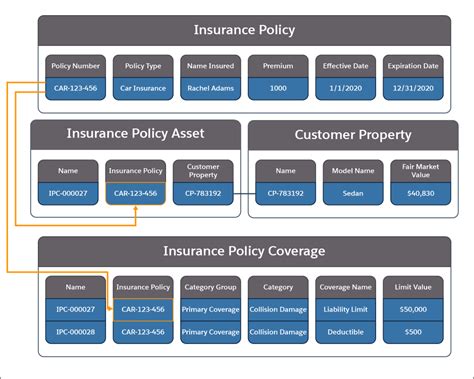 Insurance Policy

| Policy Number | Policy Type | Name Insured | Premium | Effective Date | Expiration Date |
|---|---|---|---|---|---|
| CAR-123-456 | Car Insurance | Rachel Adams | 1000 | 1/1/2020 | 12/31/2020 |

Insurance Policy Asset

| Name | Insurance Policy | Customer Property |
|---|---|---|
| IPC-000027 | CAR-123-456 | CP-783192 |

Customer Property

| Name | Model Name | Fair Market Value |
|---|---|---|
| CP-783192 | Sedan | $40,830 |

Insurance Policy Coverage

| Name | Insurance Policy | Category Group | Category | Coverage Name | Limit Value |
|---|---|---|---|---|---|
| IPC-000027 | CAR-123-456 | Primary Coverage | Collision Damage | Liability Limit | $50,000 |
| IPC-000028 | CAR-123-456 | Primary Coverage | Collision Damage | Deductible | $500 |